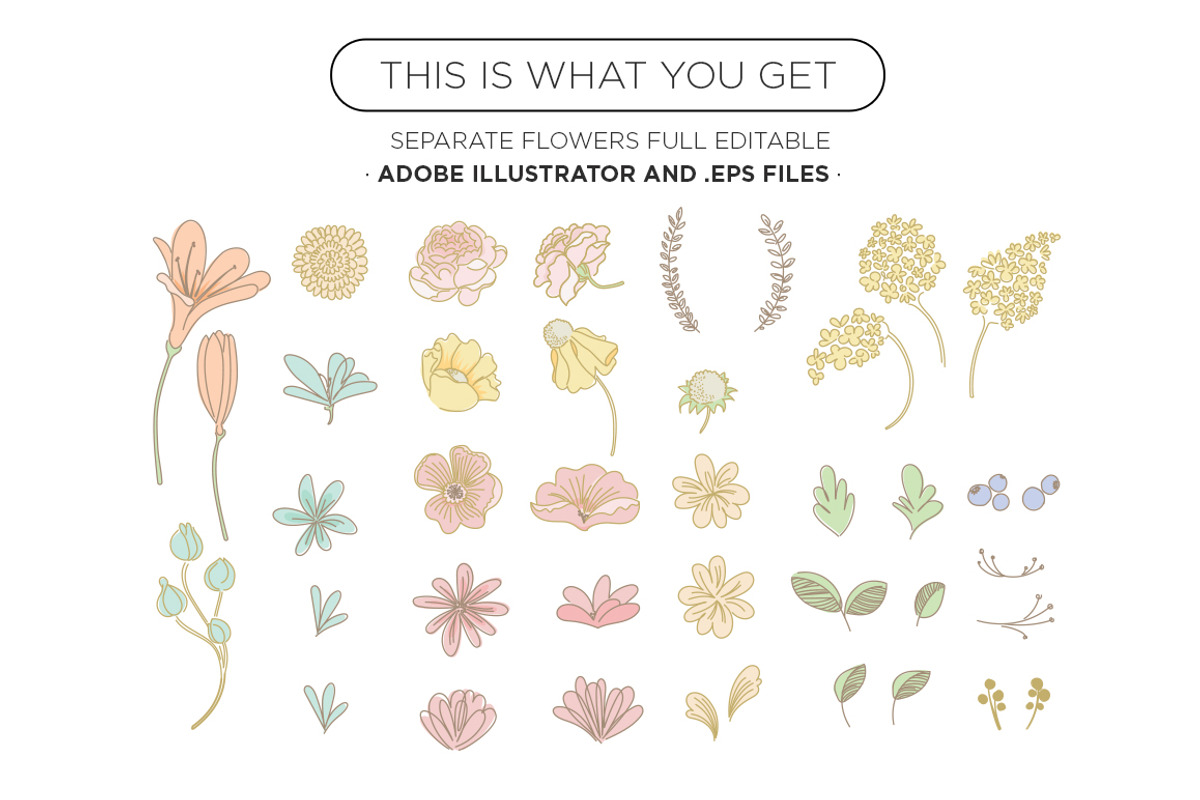 THIS IS WHAT YOU GET

SEPARATE FLOWERS FULL EDITABLE

· ADOBE ILLUSTRATOR AND .EPS FILES ·